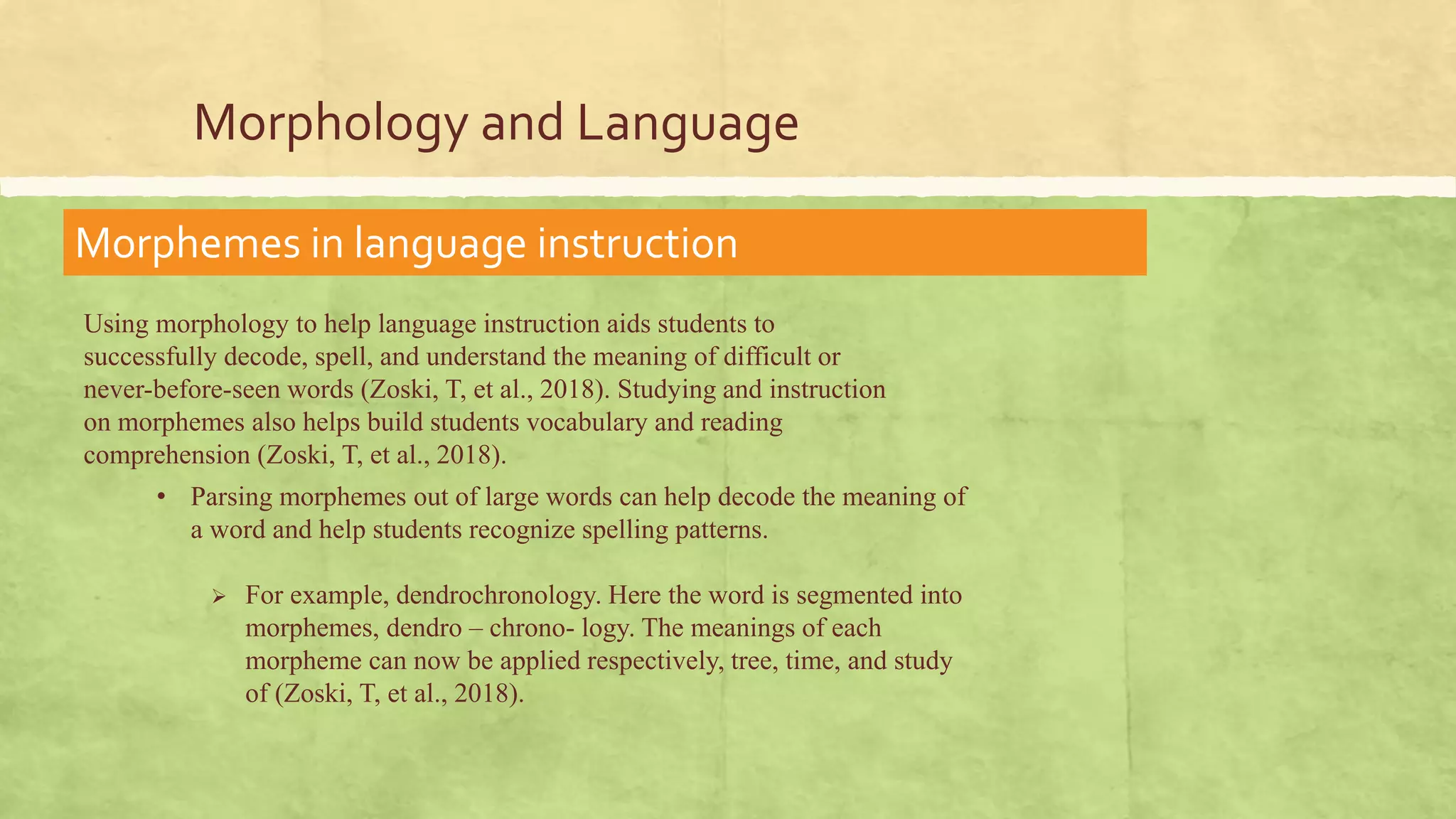 Morphology and Language

Morphemes in language instruction

Using morphology to help language instruction aids students to successfully decode, spell, and understand the meaning of difficult or never-before-seen words (Zoski, T, et al., 2018). Studying and instruction on morphemes also helps build students vocabulary and reading comprehension (Zoski, T, et al., 2018).

• Parsing morphemes out of large words can help decode the meaning of a word and help students recognize spelling patterns.

➢ For example, dendrochronology. Here the word is segmented into morphemes, dendro – chrono- logy. The meanings of each morpheme can now be applied respectively, tree, time, and study of (Zoski, T, et al., 2018).